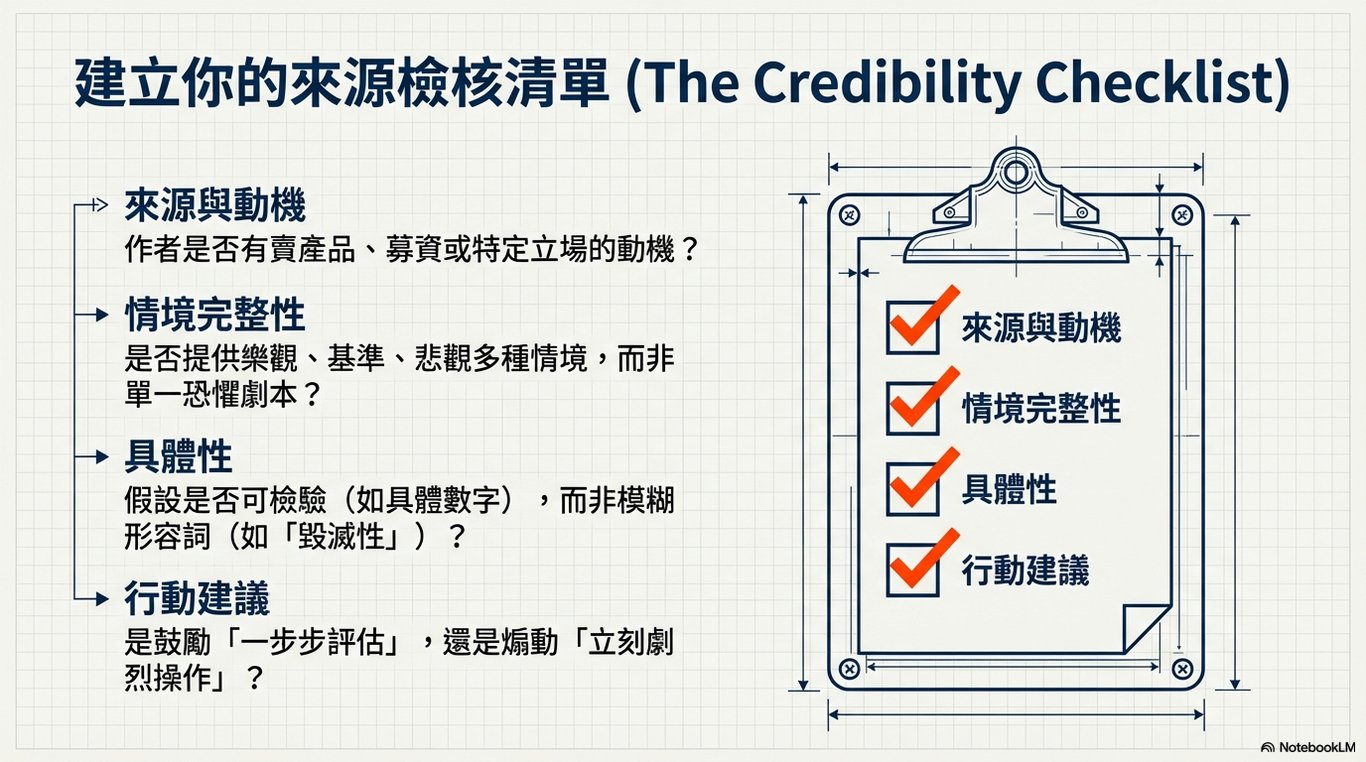 建立你的來源檢核清單 (The Credibility Checklist)

來源與動機
作者是否有賣產品、募資或特定立場的動機？

情境完整性
是否提供樂觀、基準、悲觀多種情境，而非單一恐懼劇本？

具體性
假設是否可檢驗（如具體數字），而非模糊形容詞（如「毀滅性」）？

行動建議
是鼓勵「一步步評估」，還是煽動「立刻劇烈操作」？

來源與動機
情境完整性
具體性
行動建議

NotebookLM